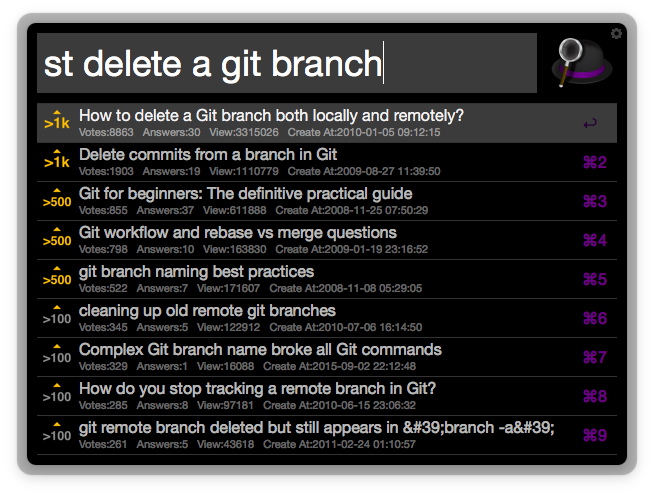 st delete a git branch

>1k How to delete a Git branch both locally and remotely?
Votes:8863 Answers:30 View:3315026 Create At:2010-01-05 09:12:15 ↩

>1k Delete commits from a branch in Git
Votes:1903 Answers:19 View:1110779 Create At:2009-08-27 11:39:50 ⌘2

>500 Git for beginners: The definitive practical guide
Votes:855 Answers:37 View:611888 Create At:2008-11-25 07:50:29 ⌘3

>500 Git workflow and rebase vs merge questions
Votes:798 Answers:10 View:163830 Create At:2009-01-19 23:16:52 ⌘4

>500 git branch naming best practices
Votes:522 Answers:7 View:171607 Create At:2008-11-08 05:29:05 ⌘5

>100 cleaning up old remote git branches
Votes:345 Answers:5 View:122912 Create At:2010-07-06 16:14:50 ⌘6

>100 Complex Git branch name broke all Git commands
Votes:329 Answers:1 View:16088 Create At:2015-09-02 22:12:48 ⌘7

>100 How do you stop tracking a remote branch in Git?
Votes:285 Answers:8 View:97181 Create At:2010-06-15 23:06:32 ⌘8

>100 git remote branch deleted but still appears in &#39;branch -a&#39;
Votes:261 Answers:5 View:43618 Create At:2011-02-24 01:10:57 ⌘9